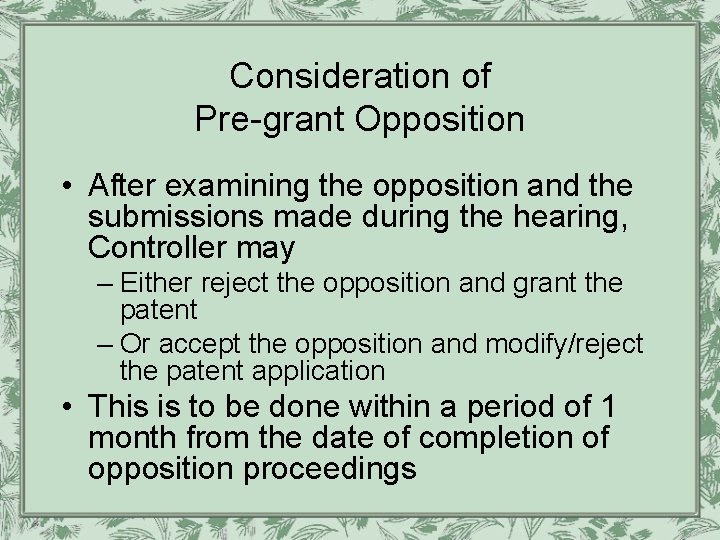 Consideration of
Pre-grant Opposition

• After examining the opposition and the submissions made during the hearing, Controller may
– Either reject the opposition and grant the patent
– Or accept the opposition and modify/reject the patent application
• This is to be done within a period of 1 month from the date of completion of opposition proceedings